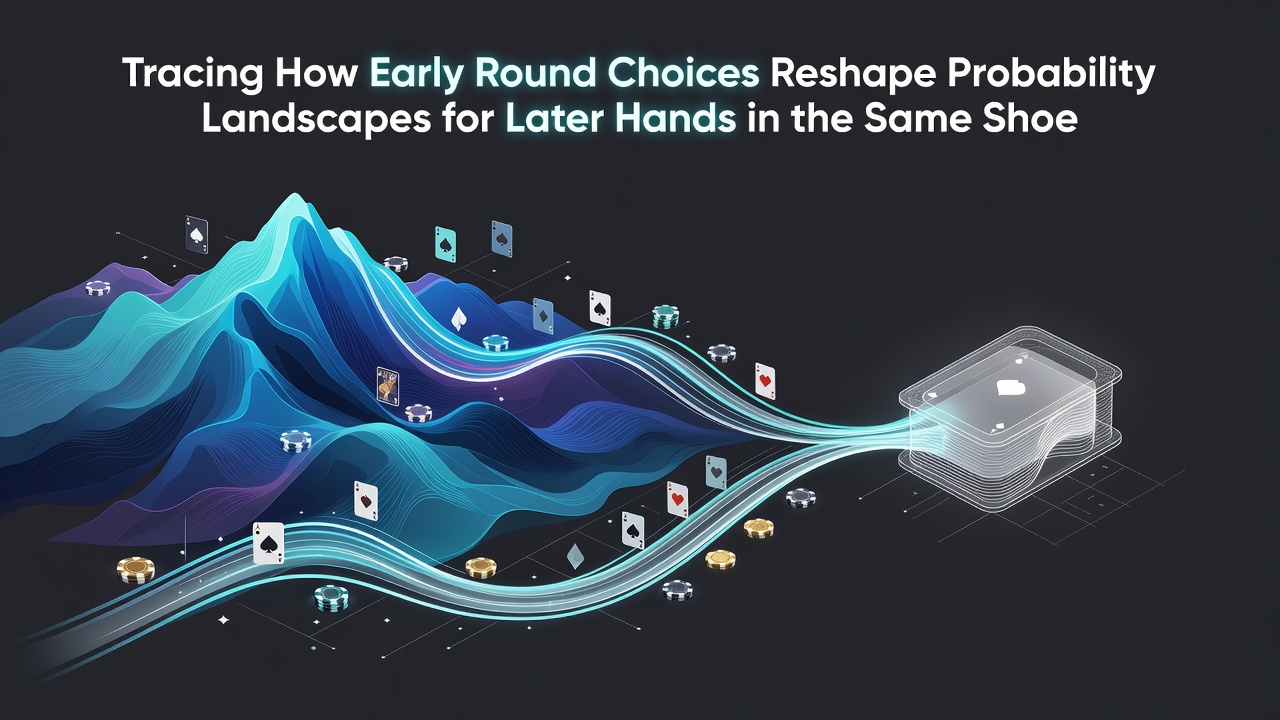 Tracing How Early Round Choices Reshape Probability Landscapes for Later Hands in the Same Shoe